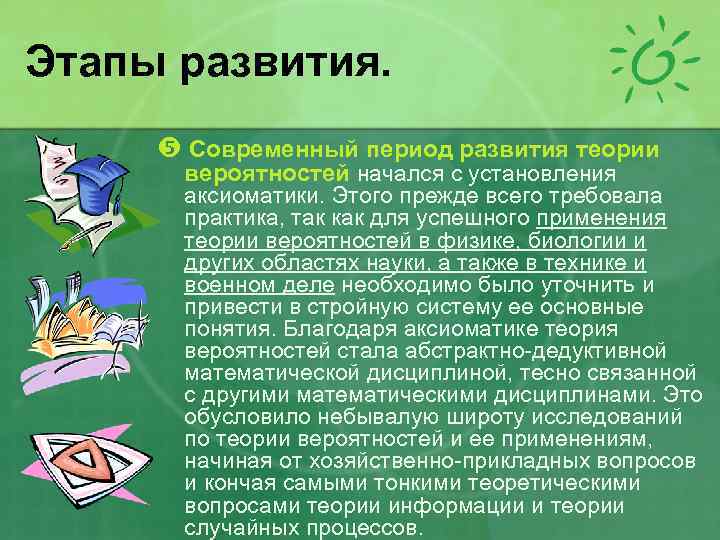 Этапы развития.

❺ Современный период развития теории вероятностей начался с установления аксиоматики. Этого прежде всего требовала практика, так как для успешного применения теории вероятностей в физике, биологии и других областях науки, а также в технике и военном деле необходимо было уточнить и привести в стройную систему ее основные понятия. Благодаря аксиоматике теория вероятностей стала абстрактно-дедуктивной математической дисциплиной, тесно связанной с другими математическими дисциплинами. Это обусловило небывалую широту исследований по теории вероятностей и ее применениям, начиная от хозяйственно-прикладных вопросов и кончая самыми тонкими теоретическими вопросами теории информации и теории случайных процессов.